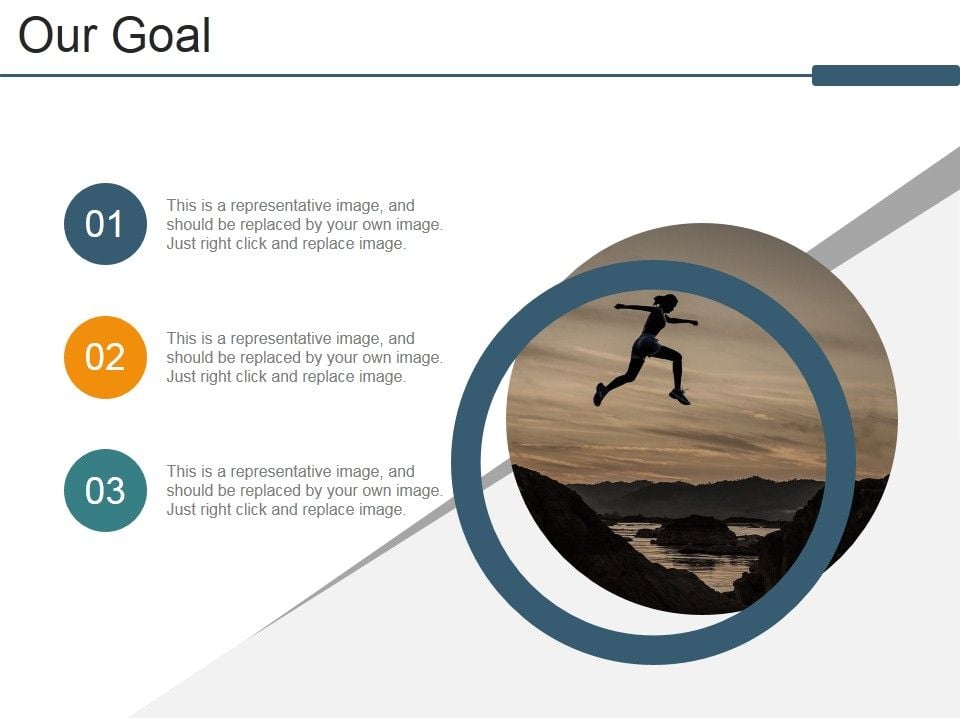 Our Goal

01

This is a representative image, and should be replaced by your own image. Just right click and replace image.

02

This is a representative image, and should be replaced by your own image. Just right click and replace image.

03

This is a representative image, and should be replaced by your own image. Just right click and replace image.